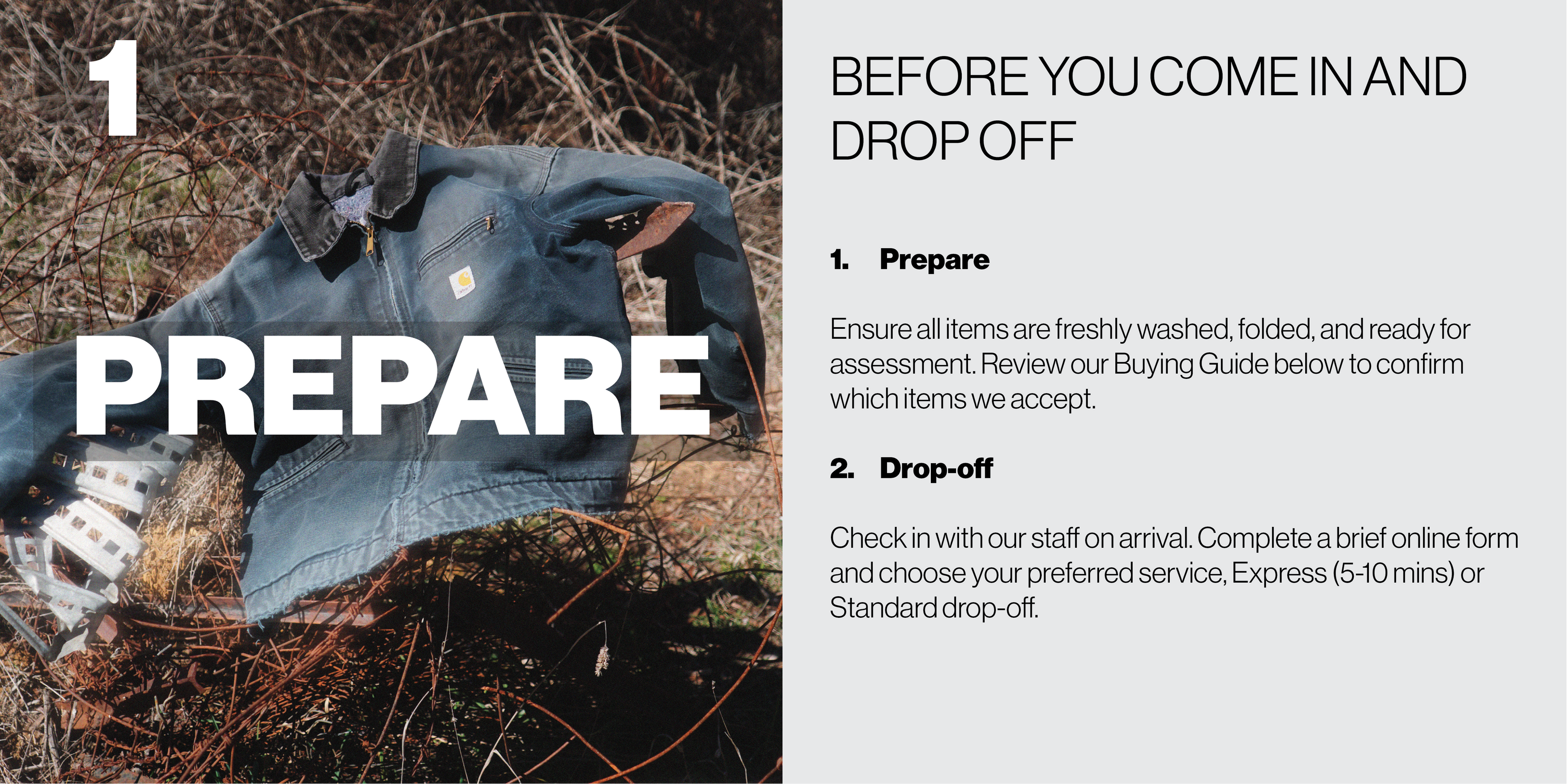 1

PREPARE

BEFORE YOU COME IN AND DROP OFF

1. Prepare

Ensure all items are freshly washed, folded, and ready for assessment. Review our Buying Guide below to confirm which items we accept.

2. Drop-off

Check in with our staff on arrival. Complete a brief online form and choose your preferred service, Express (5-10 mins) or Standard drop-off.